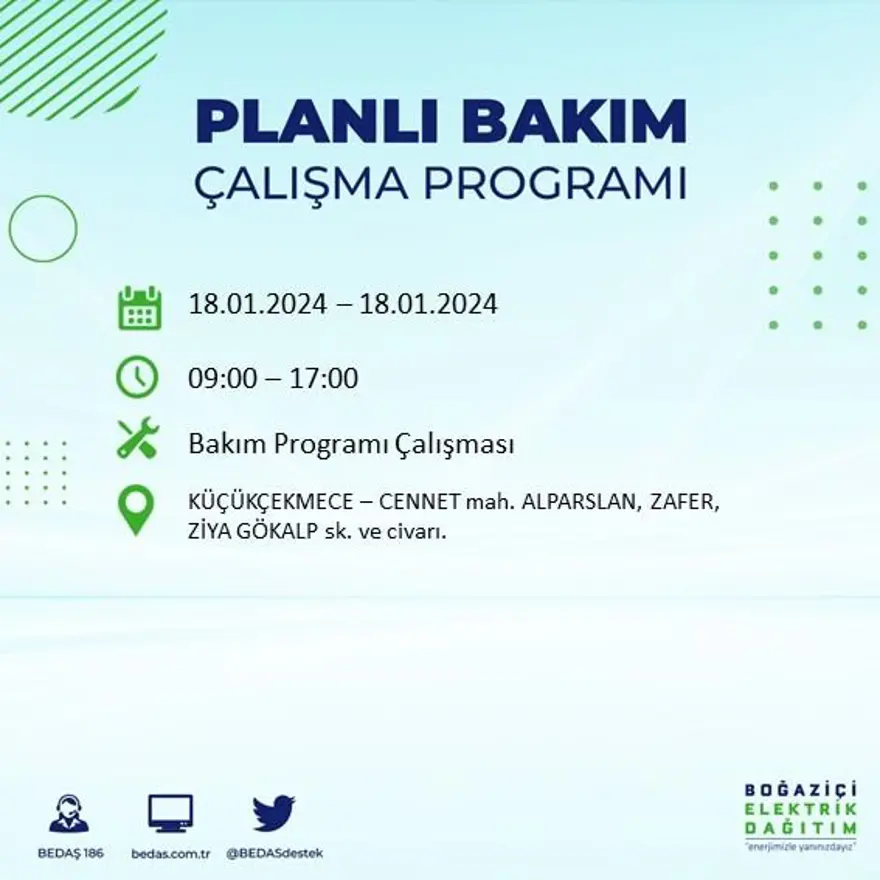 PLANLI BAKIM
ÇALIŞMA PROGRAMI

18.01.2024 – 18.01.2024

09:00 – 17:00

Bakım Programı Çalışması

KÜÇÜKÇEKMECE – CENNET mah. ALPARSLAN, ZAFER, ZİYA GÖKALP sk. ve civarı.

BEDAŞ 186

bedas.com.tr

@BEDASdestek

BOĞAZİÇİ
ELEKTRİK
DAĞITIM
"enerjimizle yanınızdayız"